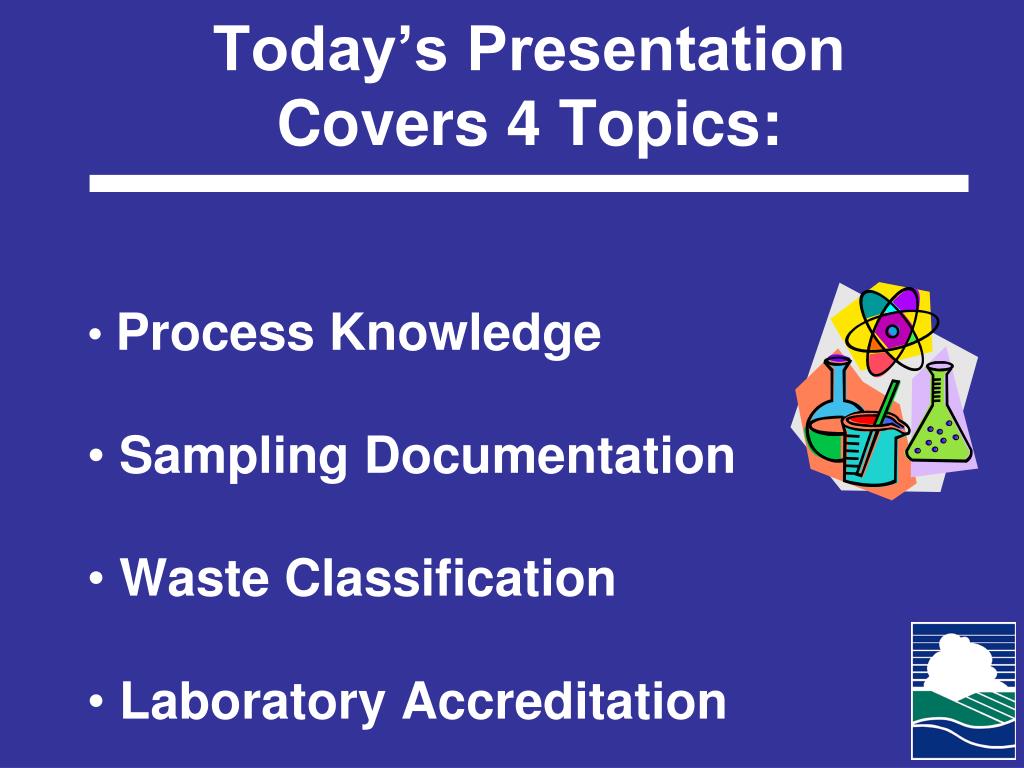 Today’s Presentation Covers 4 Topics:

• Process Knowledge

• Sampling Documentation

• Waste Classification

• Laboratory Accreditation